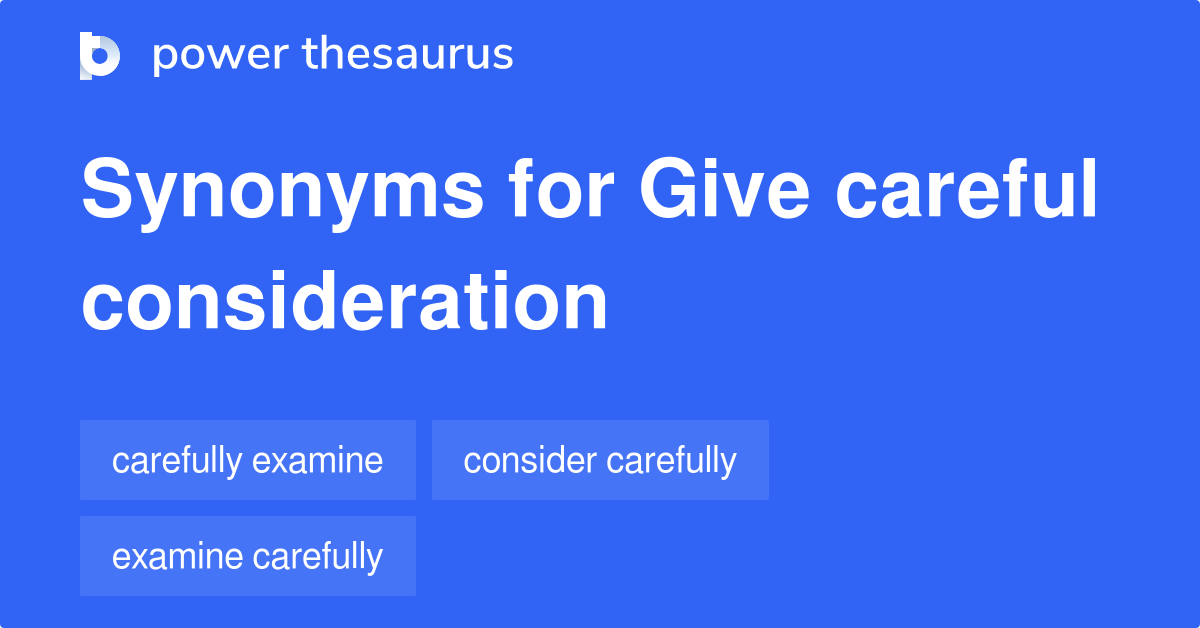 power thesaurus

Synonyms for Give careful consideration

carefully examine

consider carefully

examine carefully